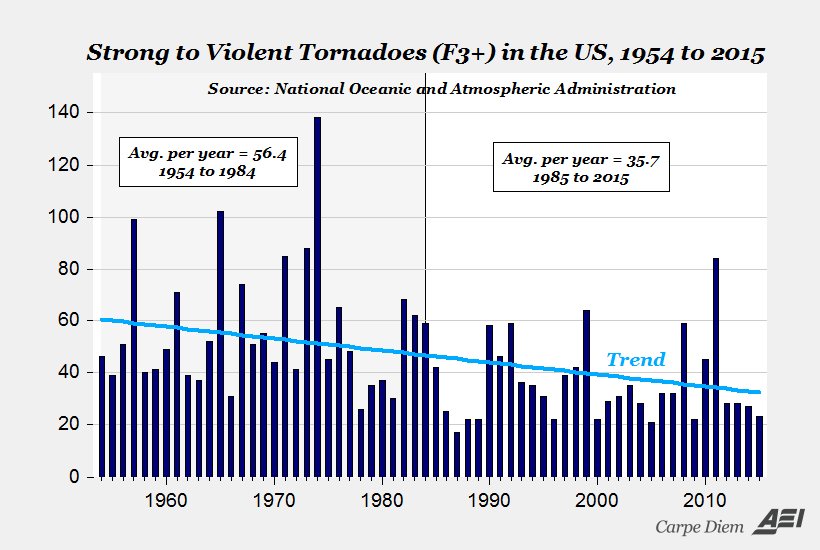 Strong to Violent Tornadoes (F3+) in the US, 1954 to 2015

Source: National Oceanic and Atmospheric Administration

Avg. per year = 56.4
1954 to 1984

Avg. per year = 35.7
1985 to 2015

Trend

140
120
100
80
60
40
20
0

1960
1970
1980
1990
2000
2010

Carpe Diem AEI